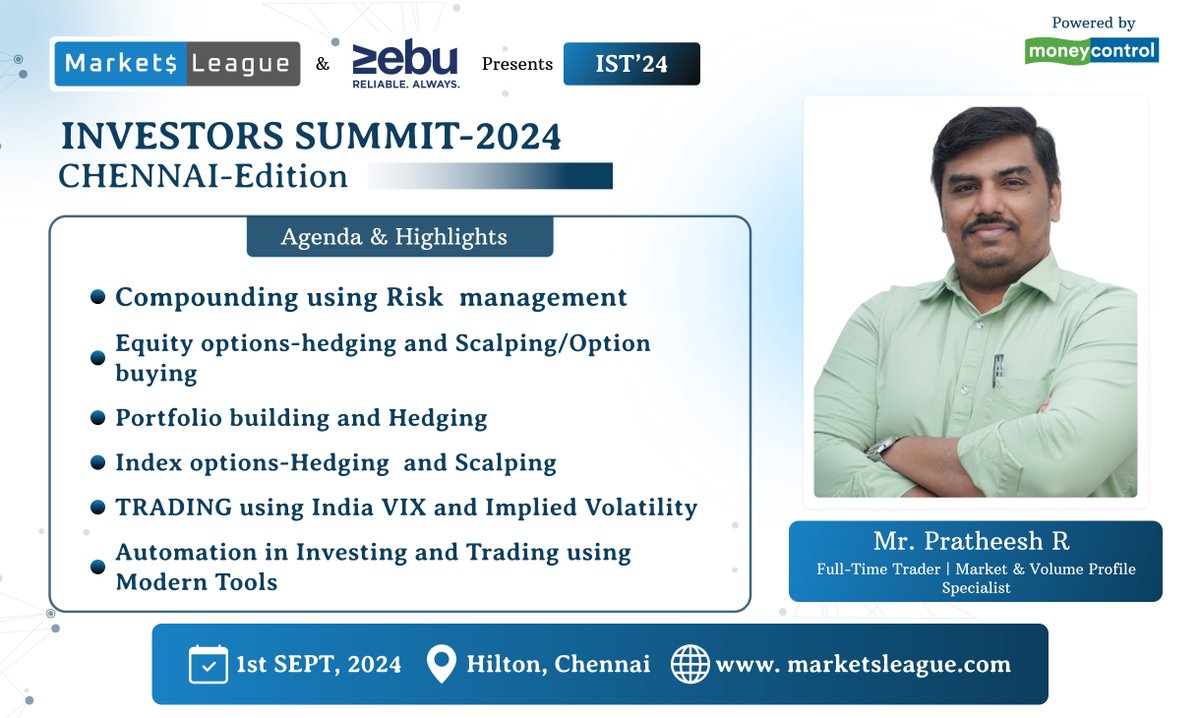 Market$ League & zebu RELIABLE. ALWAYS. Presents IST'24

Powered by moneycontrol

INVESTORS SUMMIT-2024
CHENNAI-Edition

Agenda & Highlights

Compounding using Risk management

Equity options-hedging and Scalping/Option buying

Portfolio building and Hedging

Index options-Hedging and Scalping

TRADING using India VIX and Implied Volatility

Automation in Investing and Trading using Modern Tools

Mr. Pratheesh R
Full-Time Trader | Market & Volume Profile Specialist

1st SEPT, 2024 Hilton, Chennai www. marketsleague.com